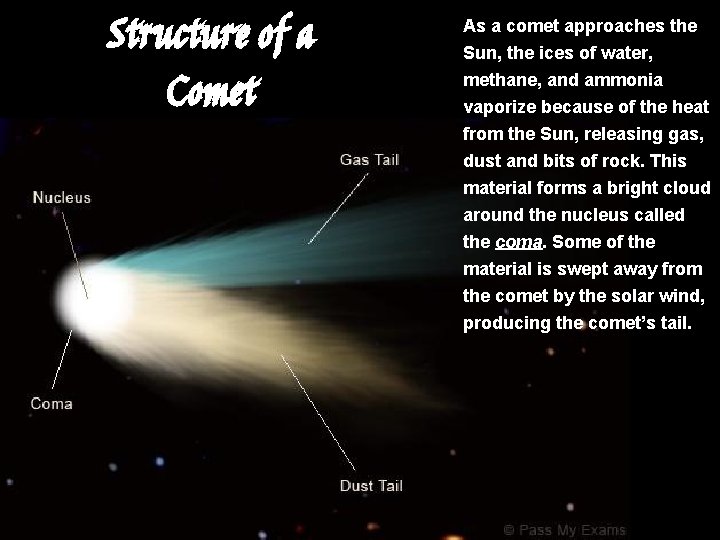 Structure of a Comet

As a comet approaches the Sun, the ices of water, methane, and ammonia vaporize because of the heat from the Sun, releasing gas, dust and bits of rock. This material forms a bright cloud around the nucleus called the coma. Some of the material is swept away from the comet by the solar wind, producing the comet's tail.

Gas Tail

Nucleus

Coma

Dust Tail

© Pass My Exams